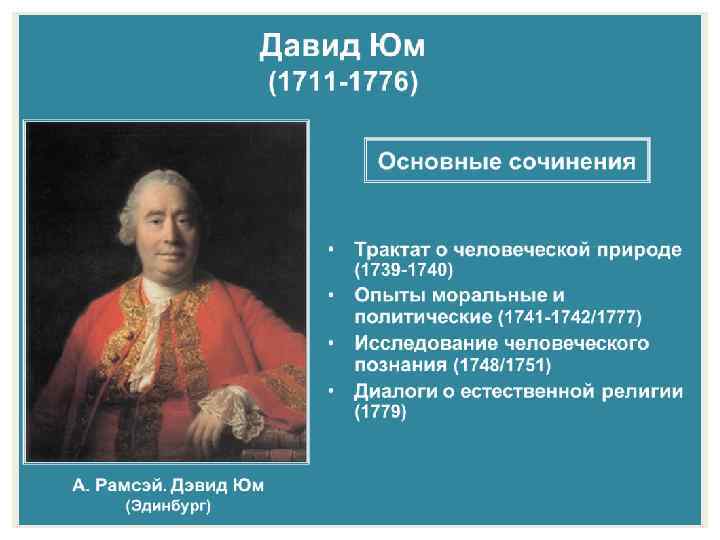 Давид Юм
(1711-1776)

Основные сочинения

• Трактат о человеческой природе (1739-1740)
• Опыты моральные и политические (1741-1742/1777)
• Исследование человеческого познания (1748/1751)
• Диалоги о естественной религии (1779)

А. Рамсэй. Дэвид Юм
(Эдинбург)